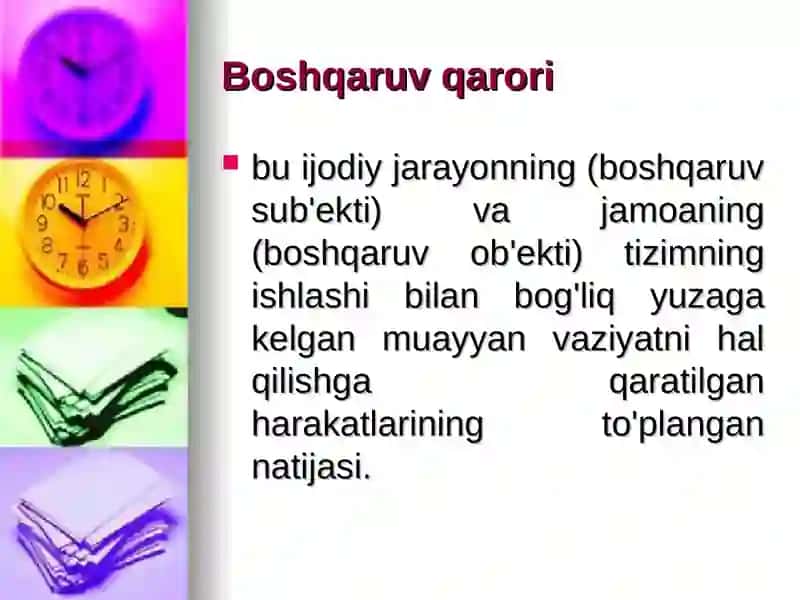 Boshqaruv qarori

bu ijodiy jarayonning (boshqaruv sub'ekti) va jamoaning (boshqaruv ob'ekti) tizimning ishlashi bilan bog'liq yuzaga kelgan muayyan vaziyatni hal qilishga qaratilgan harakatlarining to'plangan natijasi.